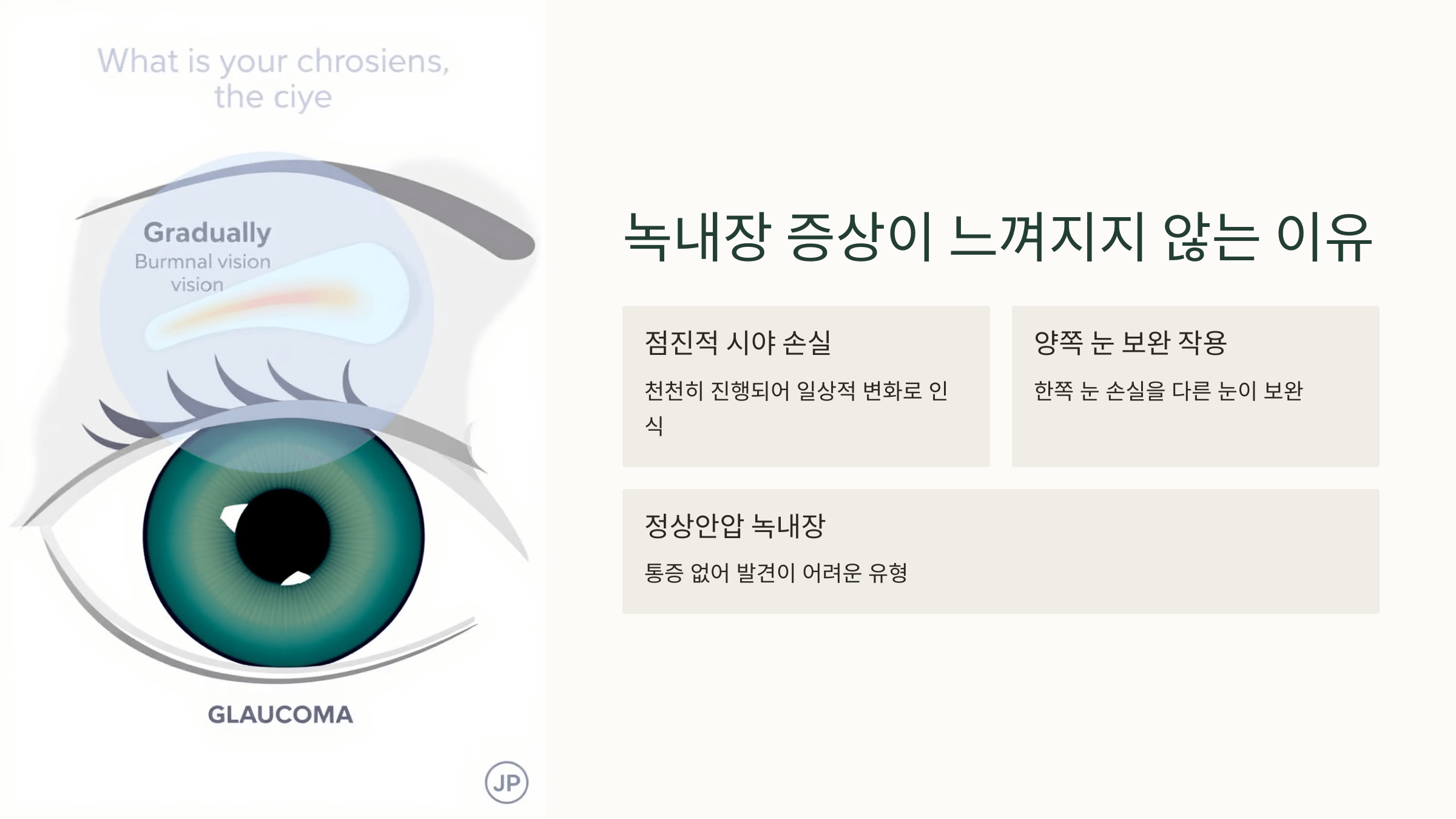 What is your chrosiens, the ciye

Gradually
Burmnal vision
vision

GLAUCOMA

JP

녹내장 증상이 느껴지지 않는 이유

점진적 시야 손실

천천히 진행되어 일상적 변화로 인식

양쪽 눈 보완 작용

한쪽 눈 손실을 다른 눈이 보완

정상안압 녹내장

통증 없어 발견이 어려운 유형